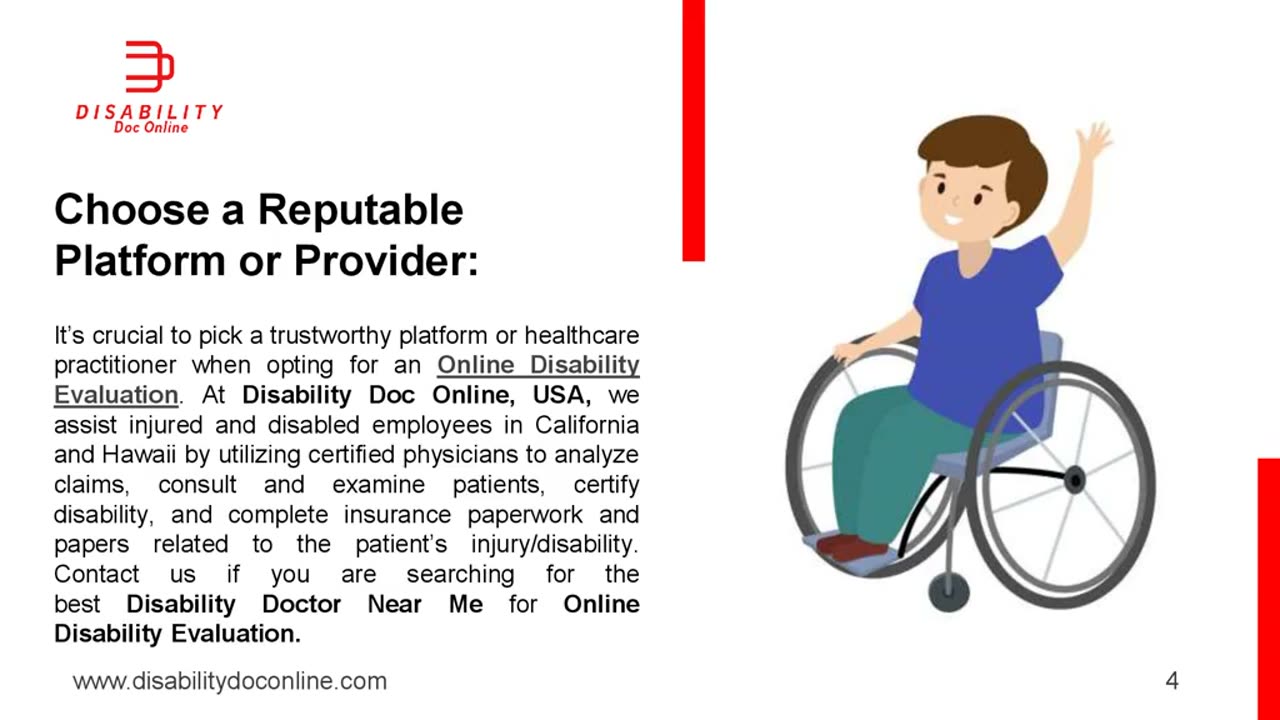 DISABILITY
Doc Online

Choose a Reputable Platform or Provider:

It's crucial to pick a trustworthy platform or healthcare practitioner when opting for an Online Disability Evaluation. At Disability Doc Online, USA, we assist injured and disabled employees in California and Hawaii by utilizing certified physicians to analyze claims, consult and examine patients, certify disability, and complete insurance paperwork and papers related to the patient's injury/disability. Contact us if you are searching for the best Disability Doctor Near Me for Online Disability Evaluation.

www.disabilitydoconline.com

4